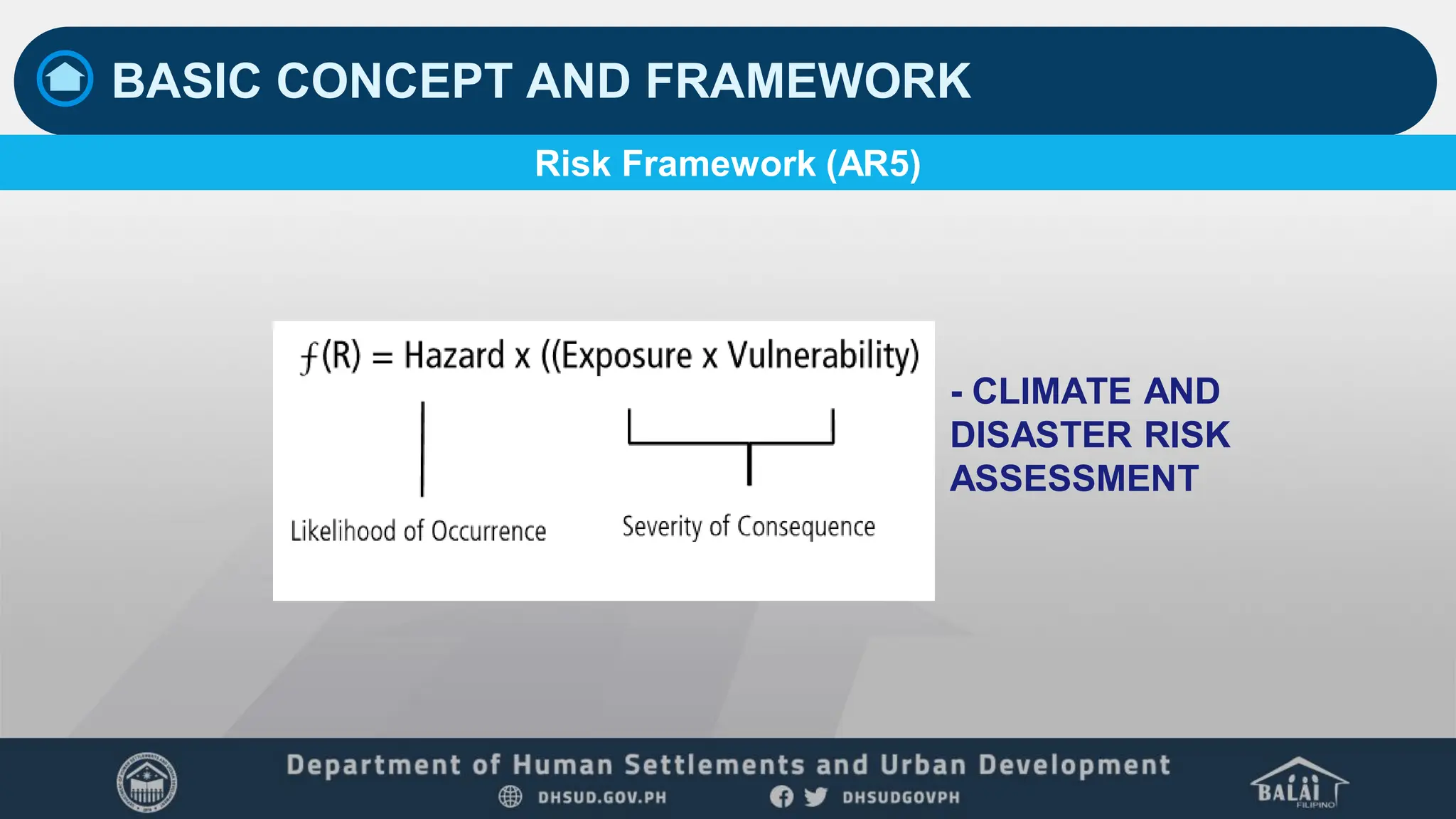 BASIC CONCEPT AND FRAMEWORK

Risk Framework (AR5)

$f(R)$ = Hazard x ((Exposure x Vulnerability)

Likelihood of Occurrence

Severity of Consequence

- CLIMATE AND DISASTER RISK ASSESSMENT

Department of Human Settlements and Urban Development

DHSUD.GOV.PH

DHSUDGOVPH

BALAI FILIPINO